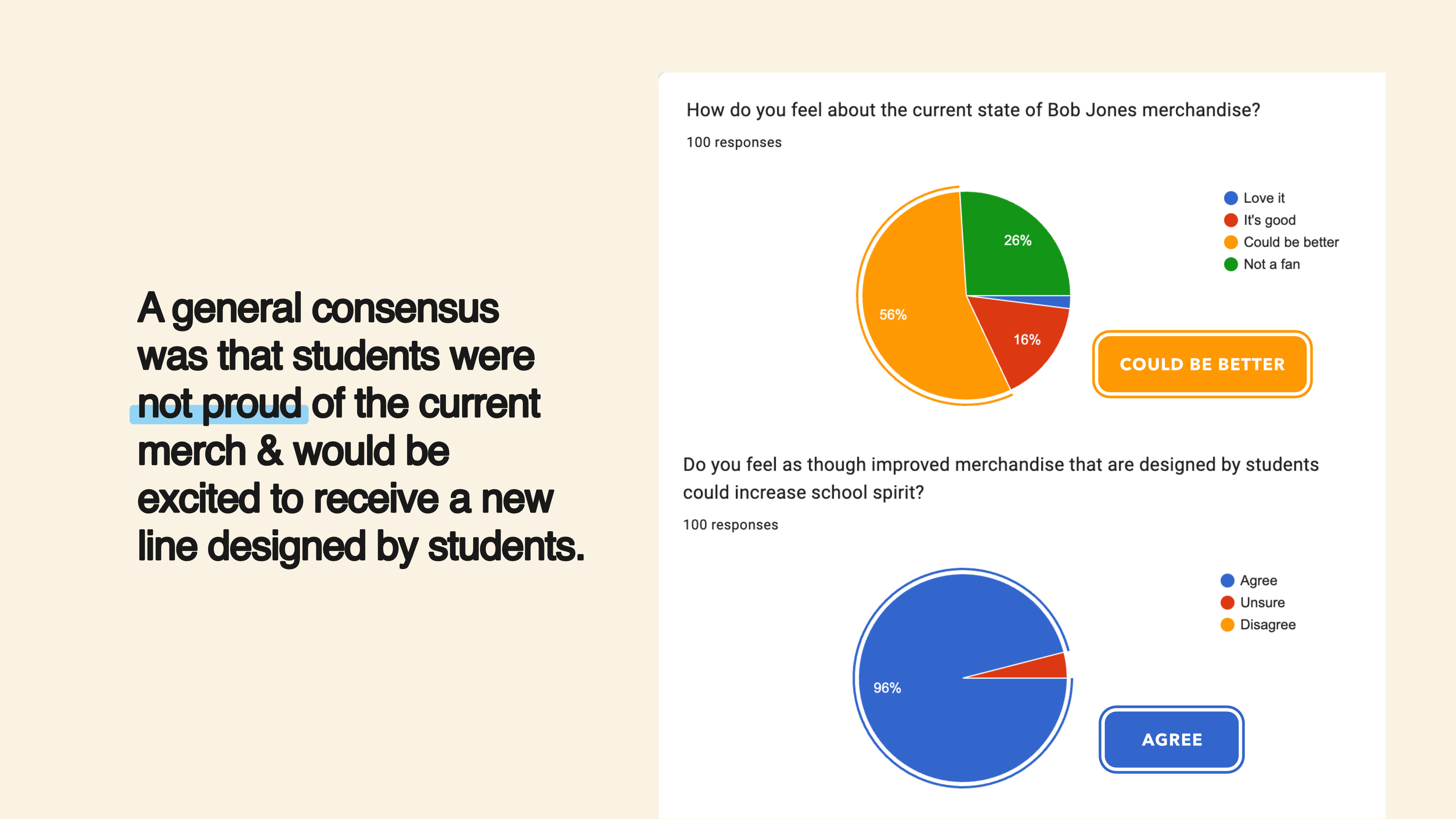 A general consensus was that students were not proud of the current merch & would be excited to receive a new line designed by students.

How do you feel about the current state of Bob Jones merchandise?

100 responses

26%

56%

16%

Love it
It's good
Could be better
Not a fan

COULD BE BETTER

Do you feel as though improved merchandise that are designed by students could increase school spirit?

100 responses

96%

Agree
Unsure
Disagree

AGREE